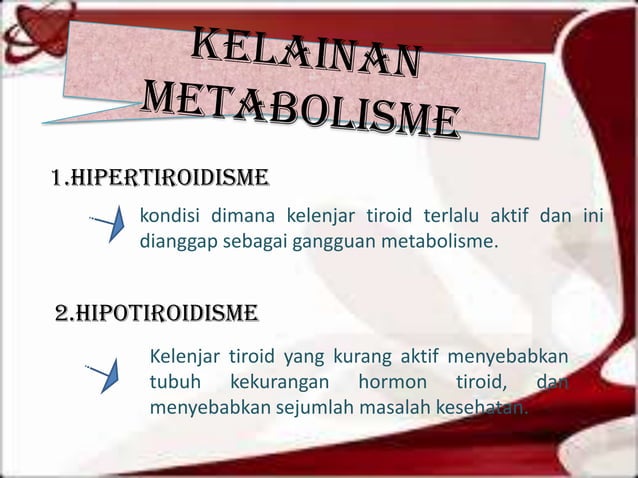 KELAINAN METABOLISME

1.HIPERTIROIDISME

kondisi dimana kelenjar tiroid terlalu aktif dan ini dianggap sebagai gangguan metabolisme.

2.HIPOTIROIDISME

Kelenjar tiroid yang kurang aktif menyebabkan tubuh kekurangan hormon tiroid, dan menyebabkan sejumlah masalah kesehatan.